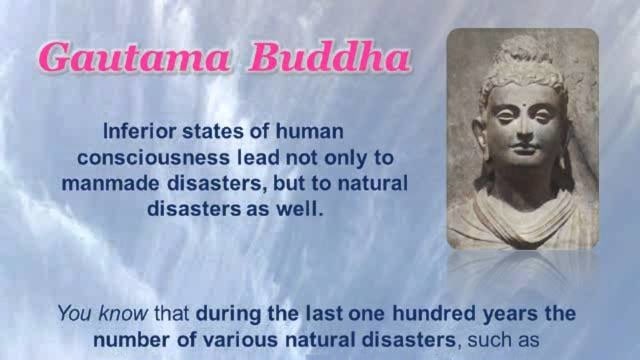 Gautama Buddha

Inferior states of human consciousness lead not only to manmade disasters, but to natural disasters as well.

You know that during the last one hundred years the number of various natural disasters, such as